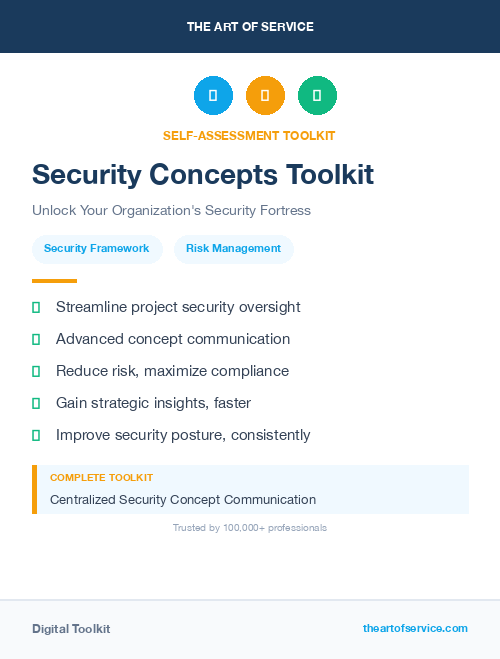 THE ART OF SERVICE

SELF-ASSESSMENT TOOLKIT

Security Concepts Toolkit

Unlock Your Organization's Security Fortress

Security Framework

Risk Management

Streamline project security oversight

Advanced concept communication

Reduce risk, maximize compliance

Gain strategic insights, faster

Improve security posture, consistently

COMPLETE TOOLKIT

Centralized Security Concept Communication

Trusted by 100,000+ professionals

Digital Toolkit

theartofservice.com